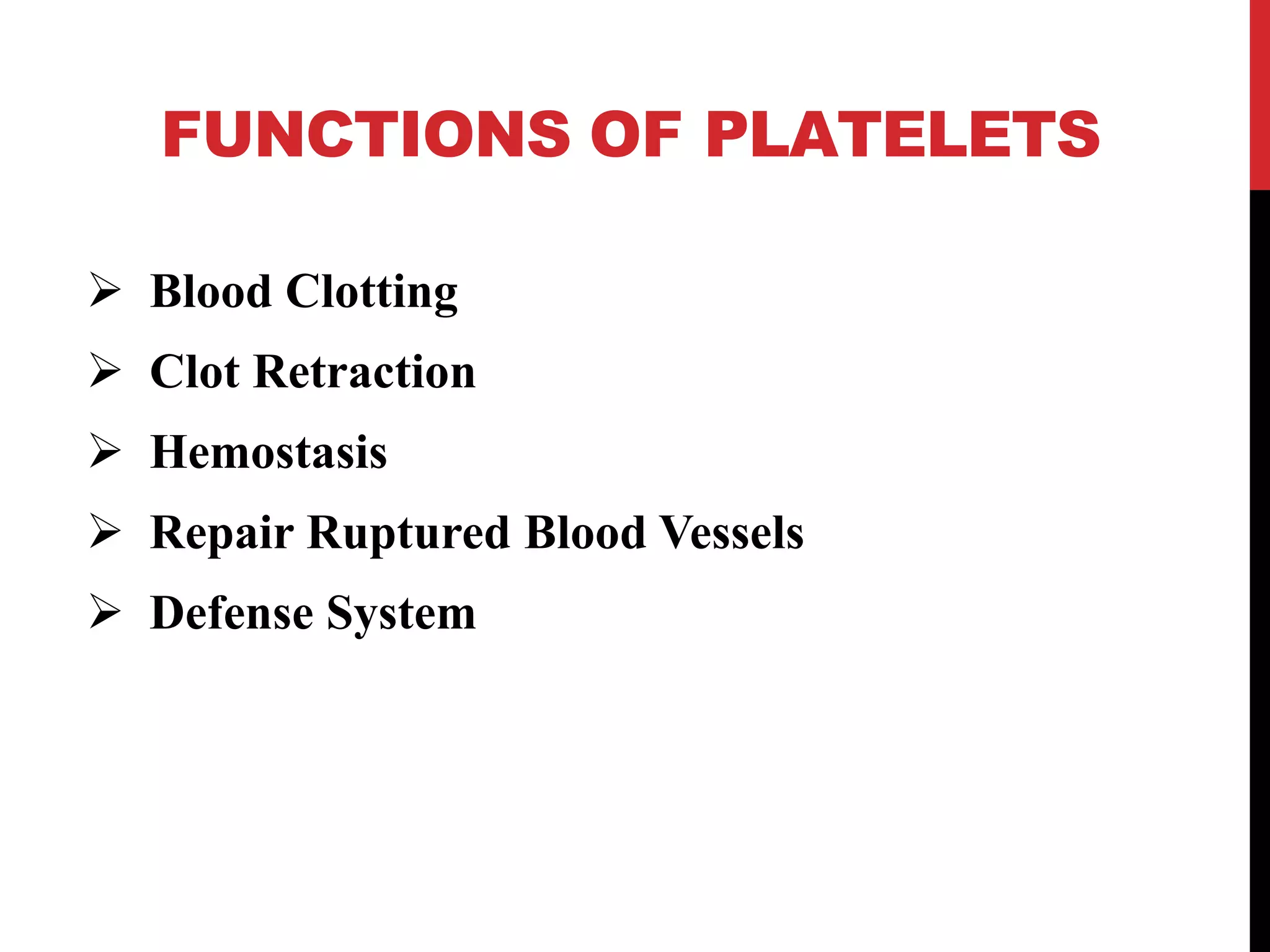 FUNCTIONS OF PLATELETS

➢ Blood Clotting
➢ Clot Retraction
➢ Hemostasis
➢ Repair Ruptured Blood Vessels
➢ Defense System